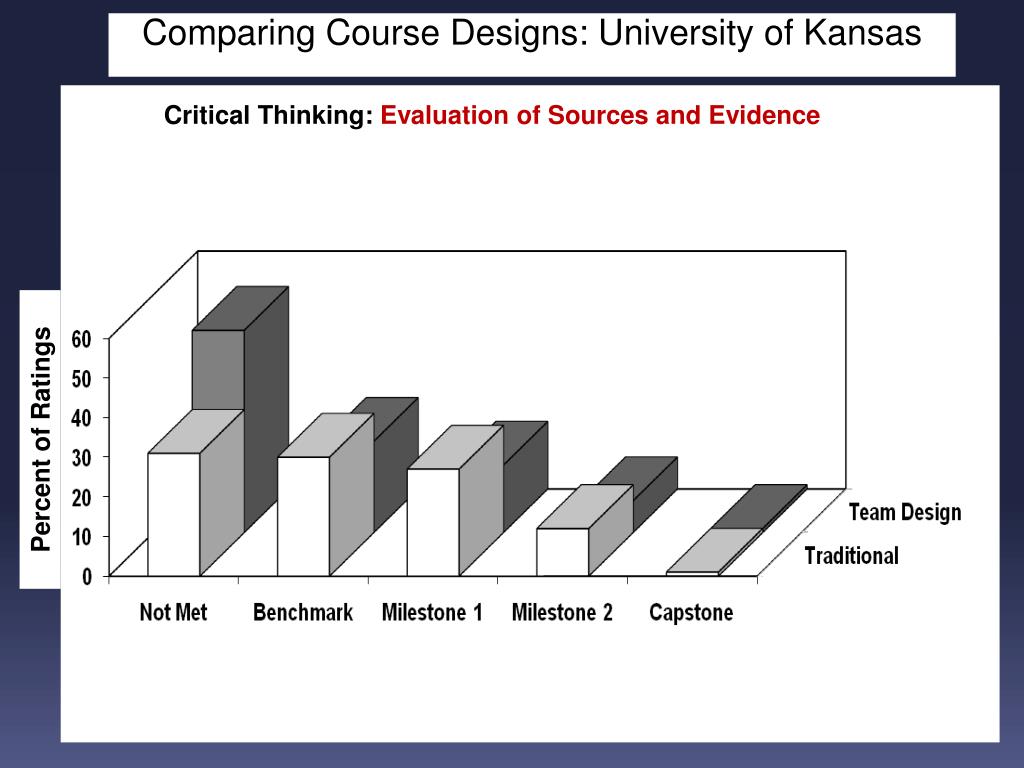 Comparing Course Designs: University of Kansas

Critical Thinking: Evaluation of Sources and Evidence

Percent of Ratings

60
50
40
30
20
10
0

Not Met
Benchmark
Milestone 1
Milestone 2
Capstone

Team Design
Traditional